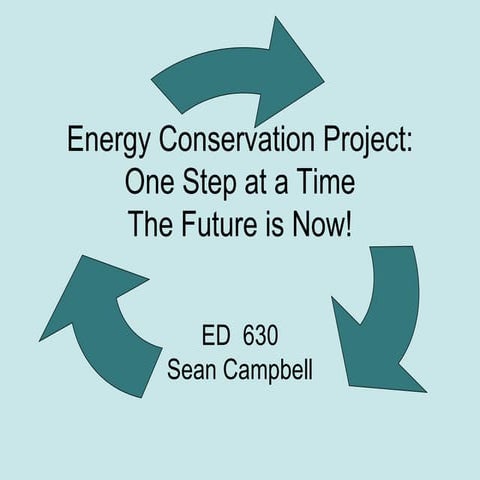 Energy Conservation Project:
One Step at a Time
The Future is Now!

ED 630
Sean Campbell